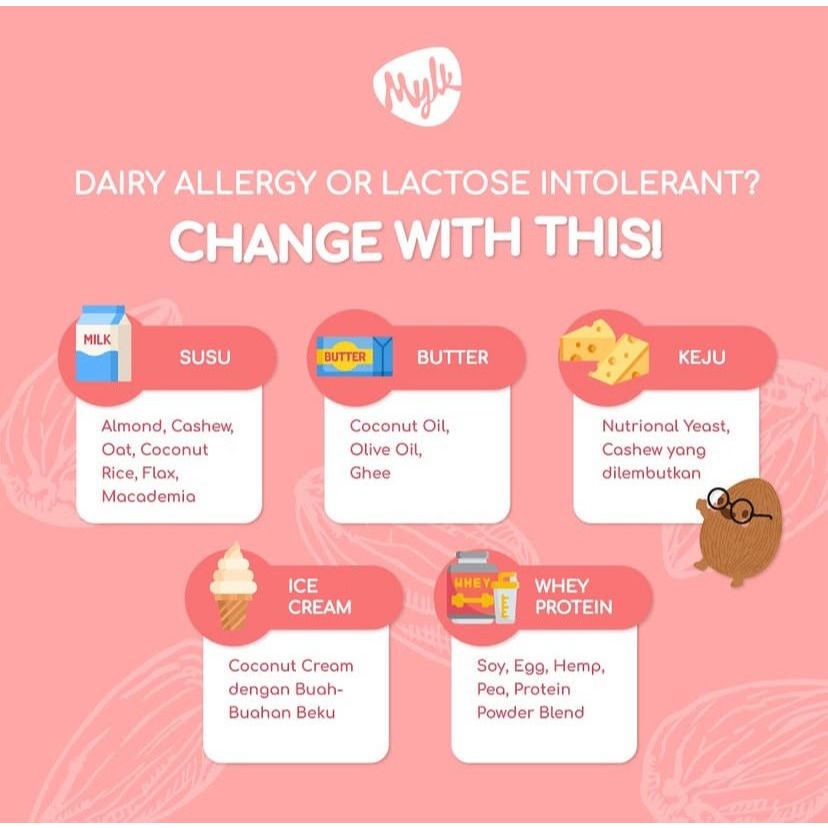 Mylk

DAIRY ALLERGY OR LACTOSE INTOLERANT?
CHANGE WITH THIS!

MILK
SUSU
Almond, Cashew, Oat, Coconut Rice, Flax, Macademia

BUTTER
BUTTER
Coconut Oil, Olive Oil, Ghee

KEJU
Nutrional Yeast, Cashew yang dilembutkan

ICE CREAM
Coconut Cream dengan Buah-Buahan Beku

WHEY
WHEY PROTEIN
Soy, Egg, Hemp, Pea, Protein Powder Blend